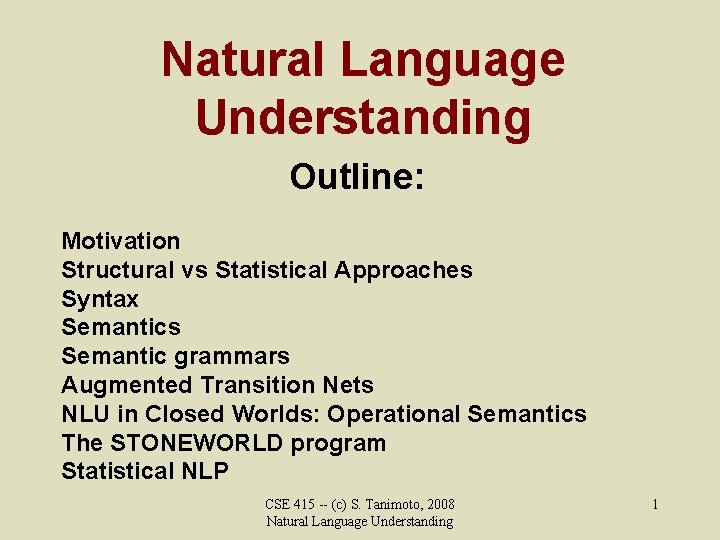 Natural Language Understanding

Outline:

Motivation
Structural vs Statistical Approaches
Syntax
Semantics
Semantic grammars
Augmented Transition Nets
NLU in Closed Worlds: Operational Semantics
The STONEWORLD program
Statistical NLP

CSE 415 -- (c) S. Tanimoto, 2008
Natural Language Understanding

1